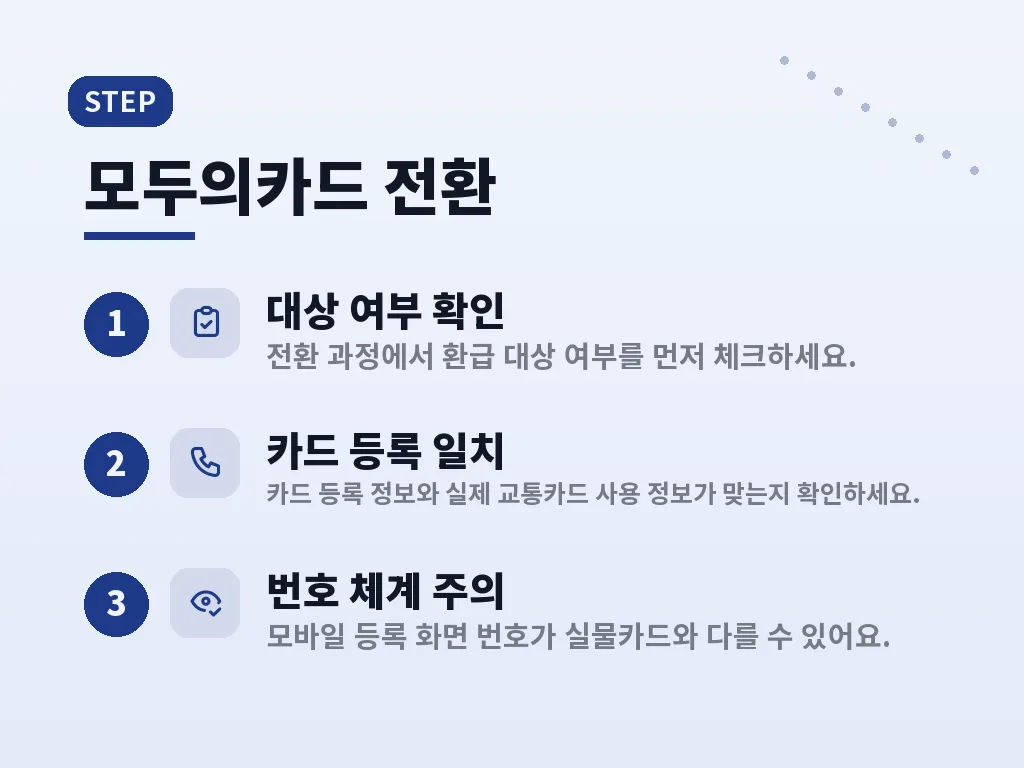 STEP

모두의카드 전환

1

대상 여부 확인

전환 과정에서 환급 대상 여부를 먼저 체크하세요.

2

카드 등록 일치

카드 등록 정보와 실제 교통카드 사용 정보가 맞는지 확인하세요.

3

번호 체계 주의

모바일 등록 화면 번호가 실물카드와 다를 수 있어요.